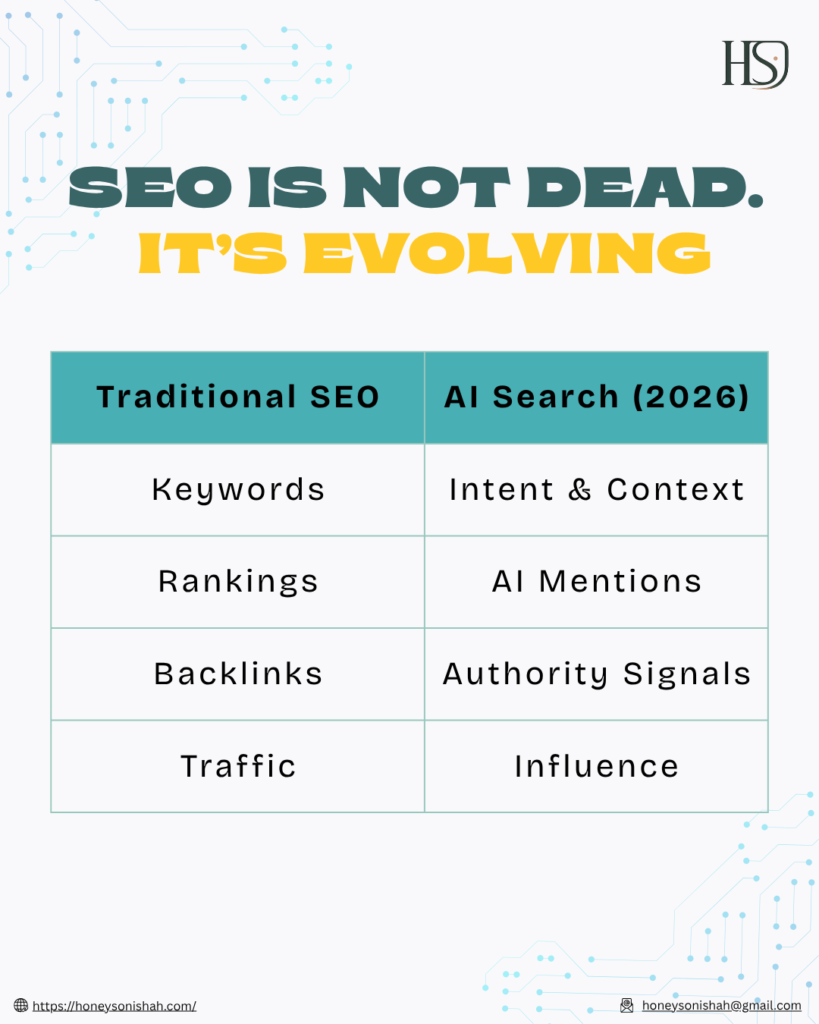 HSJ

SEO IS NOT DEAD.
IT'S EVOLVING

| Traditional SEO | AI Search (2026) |
|---|---|
| Keywords | Intent & Context |
| Rankings | AI Mentions |
| Backlinks | Authority Signals |
| Traffic | Influence |

https://honeysonishah.com/

honeysonishah@gmail.com